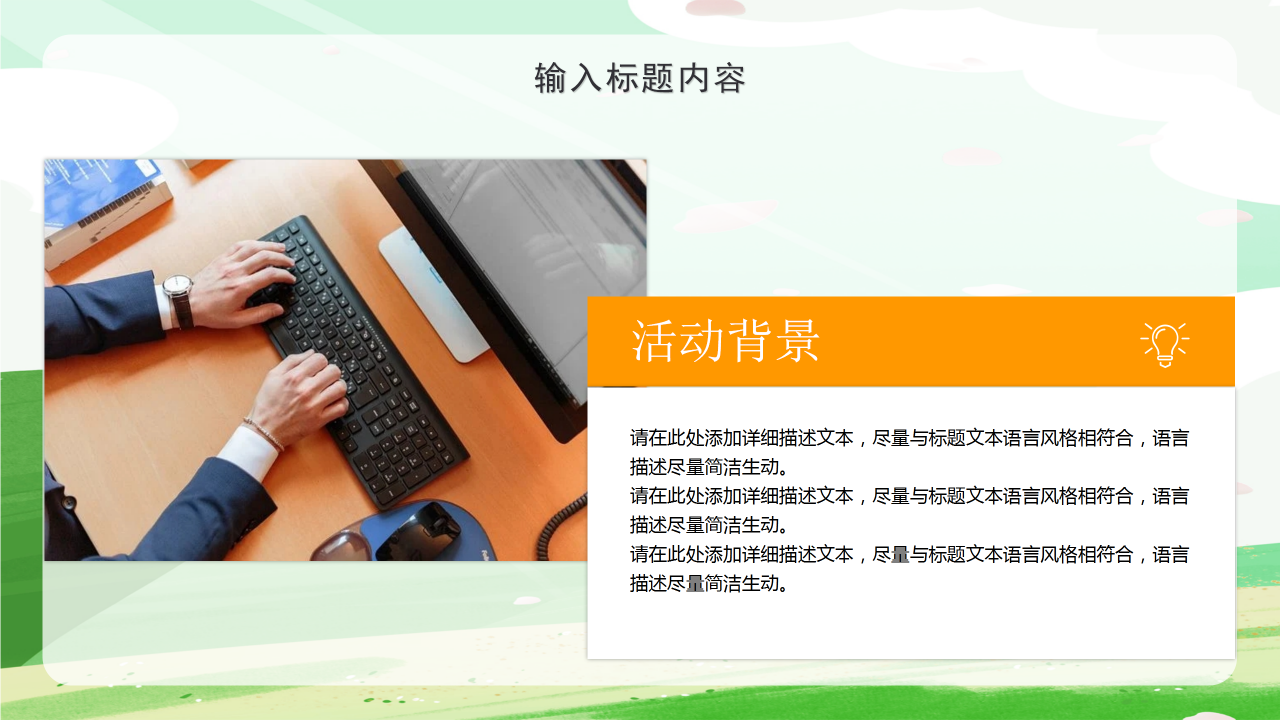 输入标题内容

活动背景

请在此处添加详细描述文本，尽量与标题文本语言风格相符合，语言描述尽量简洁生动。
请在此处添加详细描述文本，尽量与标题文本语言风格相符合，语言描述尽量简洁生动。
请在此处添加详细描述文本，尽量与标题文本语言风格相符合，语言描述尽量简洁生动。